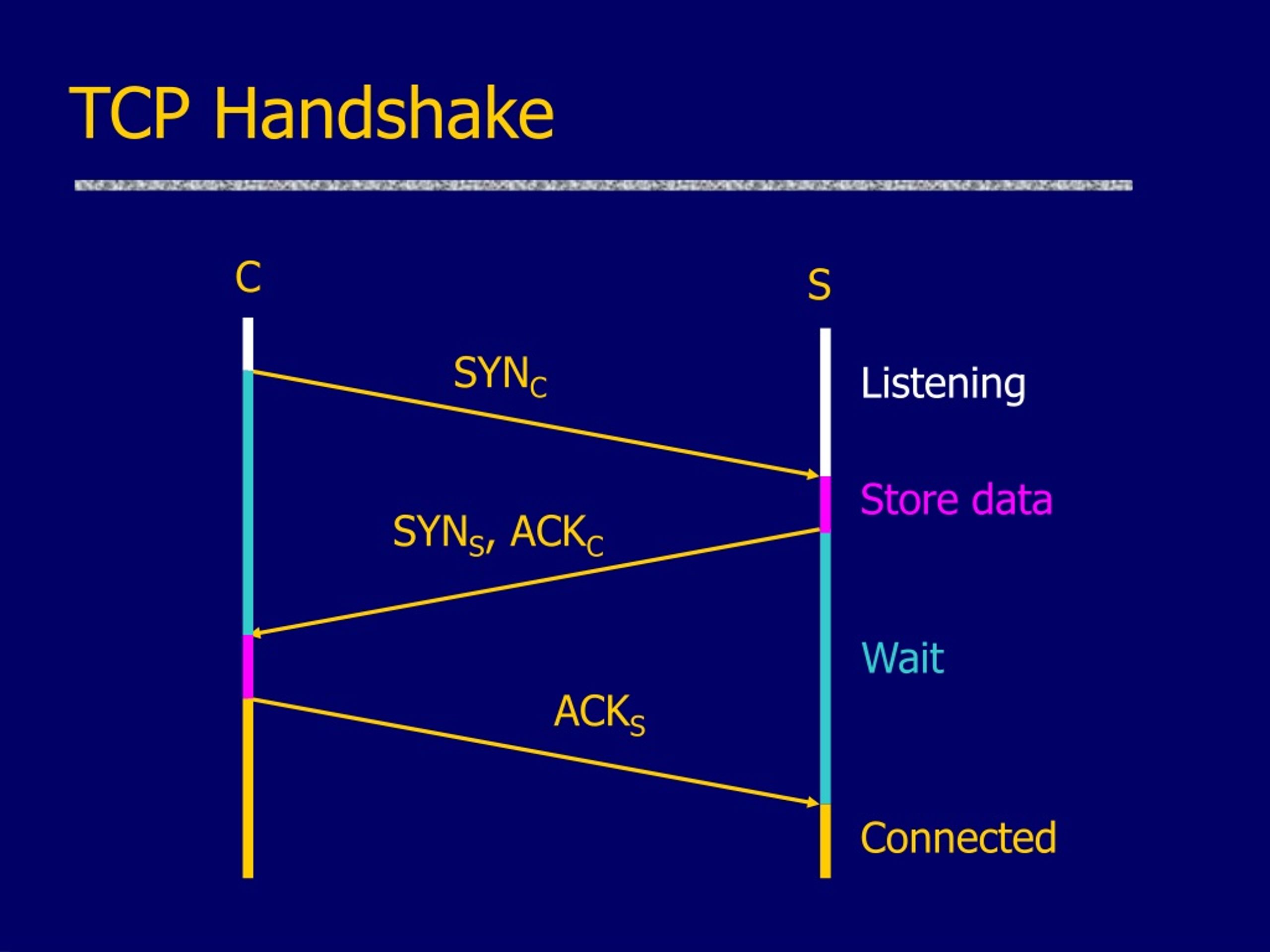 TCP Handshake

C

S

$SYN_C$

Listening

Store data

$SYN_S$, $ACK_C$

Wait

$ACK_S$

Connected